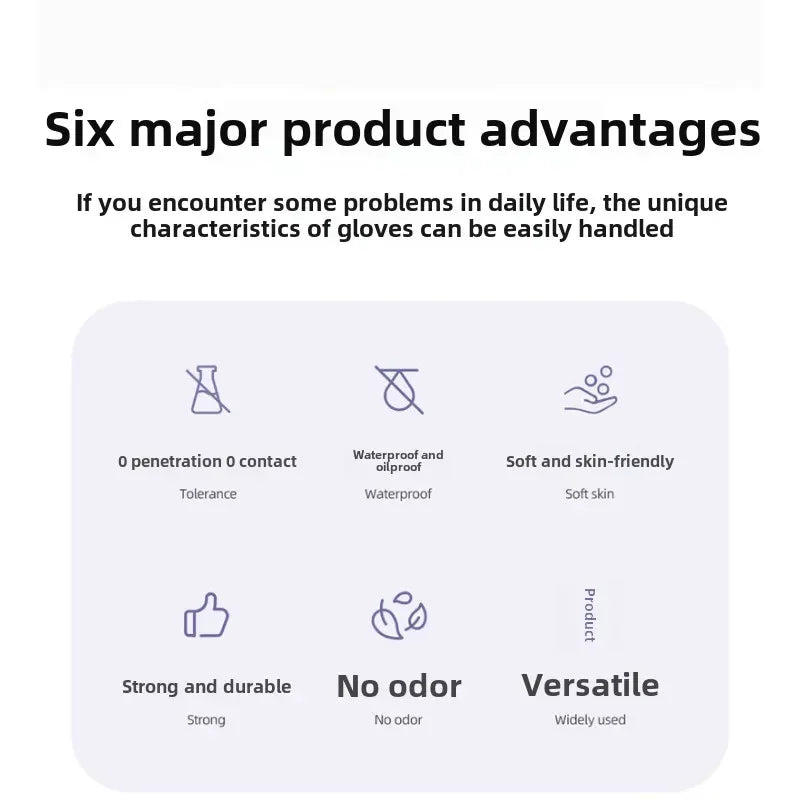 Six major product advantages

If you encounter some problems in daily life, the unique characteristics of gloves can be easily handled

0 penetration 0 contact
Tolerance

Waterproof and oilproof
Waterproof

Soft and skin-friendly
Soft skin

Strong and durable
Strong

No odor
No odor

Product

Versatile
Widely used